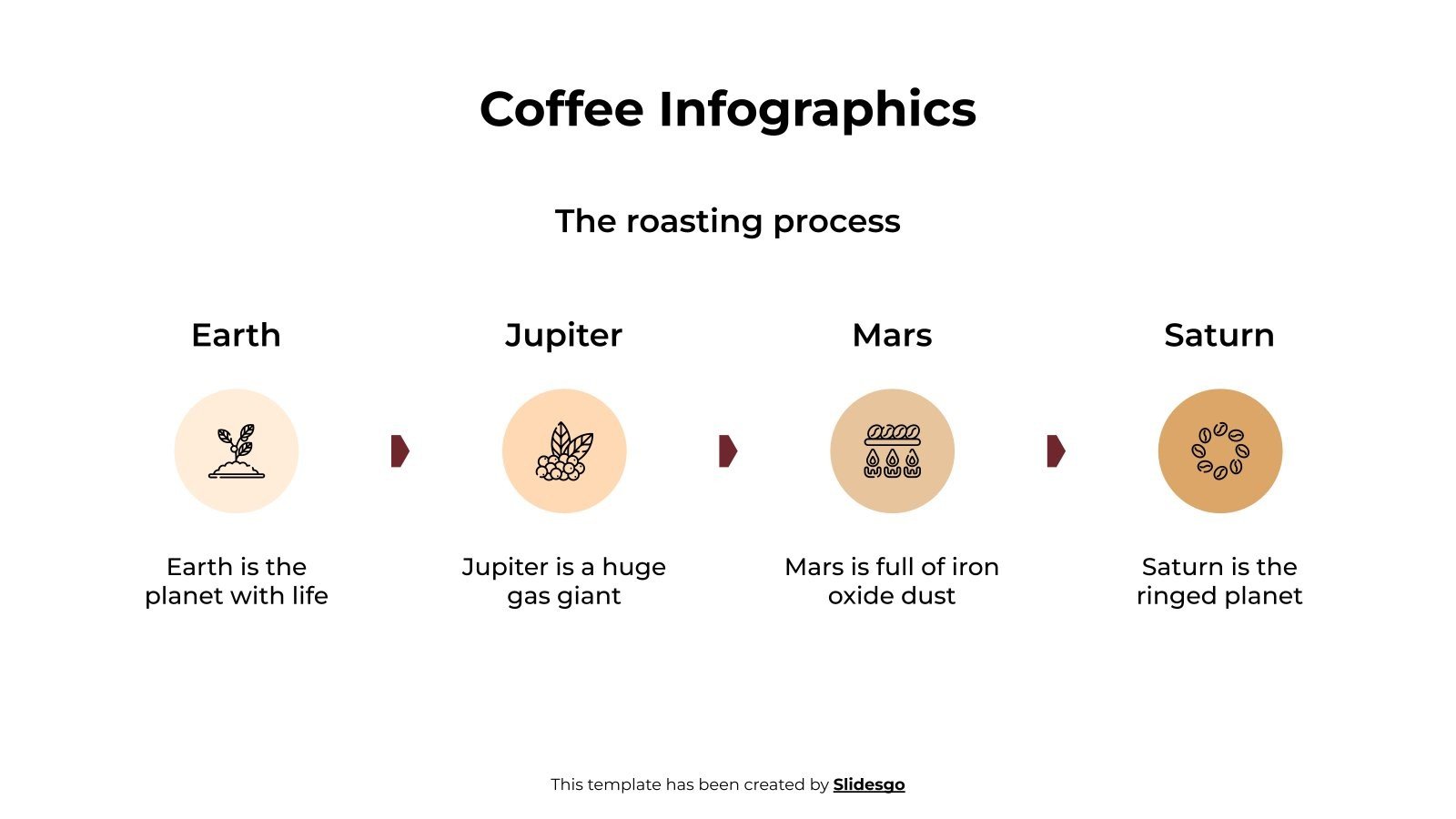 Coffee Infographics

The roasting process

Earth

Earth is the planet with life

Jupiter

Jupiter is a huge gas giant

Mars

Mars is full of iron oxide dust

Saturn

Saturn is the ringed planet

This template has been created by Slidesgo